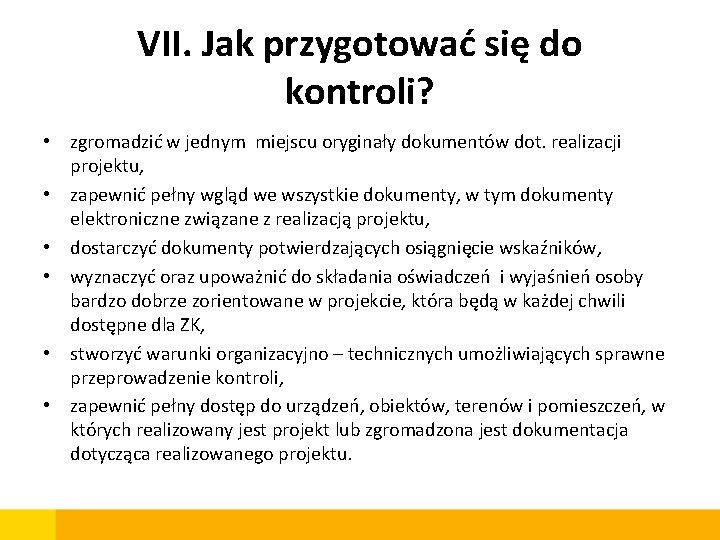 VII. Jak przygotować się do kontroli?

• zgromadzić w jednym miejscu oryginały dokumentów dot. realizacji projektu,
• zapewnić pełny wgląd we wszystkie dokumenty, w tym dokumenty elektroniczne związane z realizacją projektu,
• dostarczyć dokumenty potwierdzających osiągnięcie wskaźników,
• wyznaczyć oraz upoważnić do składania oświadczeń i wyjaśnień osoby bardzo dobrze zorientowane w projekcie, która będą w każdej chwili dostępne dla ZK,
• stworzyć warunki organizacyjno – technicznych umożliwiających sprawne przeprowadzenie kontroli,
• zapewnić pełny dostęp do urządzeń, obiektów, terenów i pomieszczeń, w których realizowany jest projekt lub zgromadzona jest dokumentacja dotycząca realizowanego projektu.